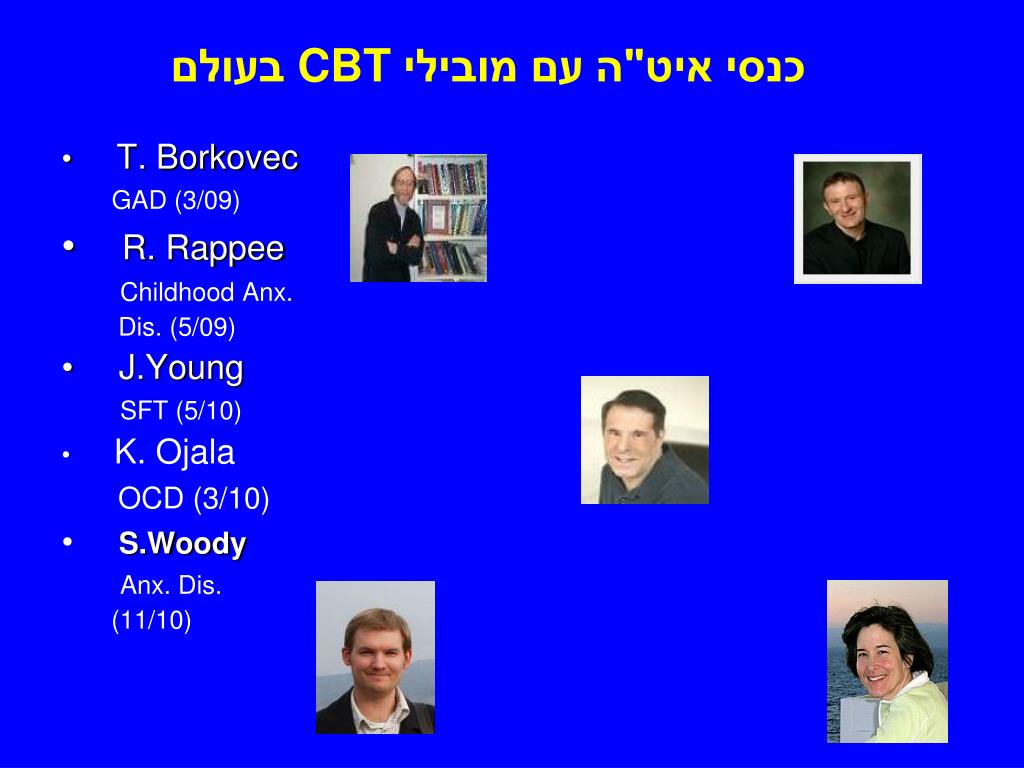 כנסי איט"ה עם מובילי CBT בעולם

• T. Borkovec
GAD (3/09)

• R. Rappee
Childhood Anx. Dis. (5/09)

• J.Young
SFT (5/10)

• K. Ojala
OCD (3/10)

• S.Woody
Anx. Dis. (11/10)